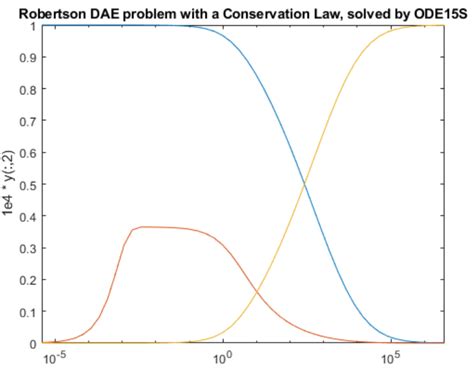 Robertson DAE problem with a Conservation Law, solved by ODE15S

1e4 * y(:,2)

1
0.9
0.8
0.7
0.6
0.5
0.4
0.3
0.2
0.1
0

$10^{-5}$
$10^{0}$
$10^{5}$